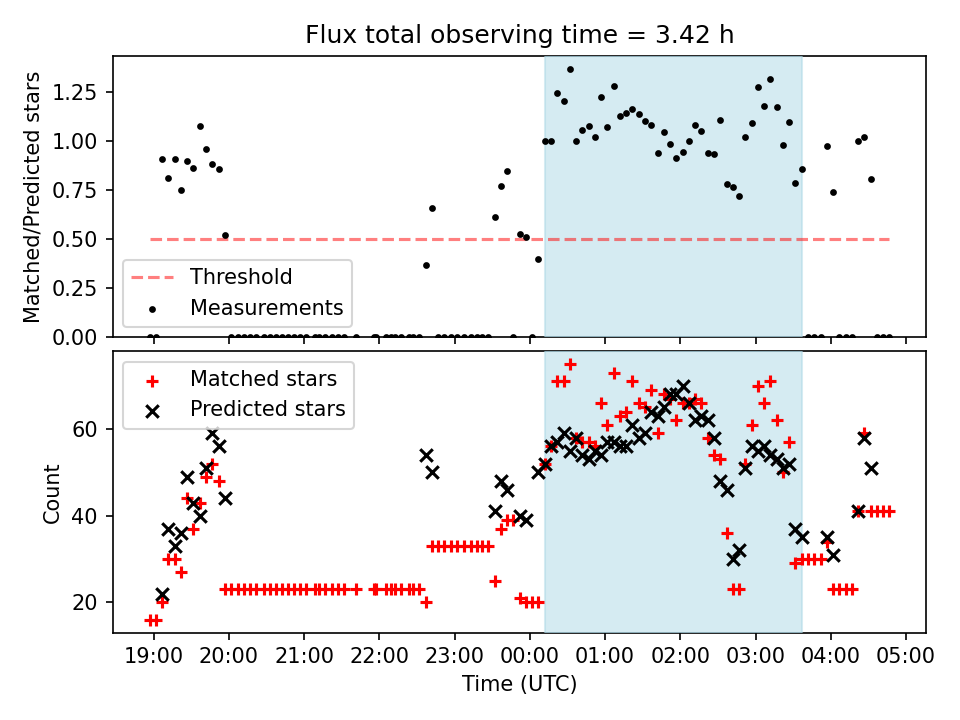 Flux total observing time = 3.42 h

Matched/Predicted stars

1.25
1.00
0.75
0.50
0.25
0.00

Threshold
Measurements

Matched stars
Predicted stars

Count

60
40
20

19:00 20:00 21:00 22:00 23:00 00:00 01:00 02:00 03:00 04:00 05:00

Time (UTC)